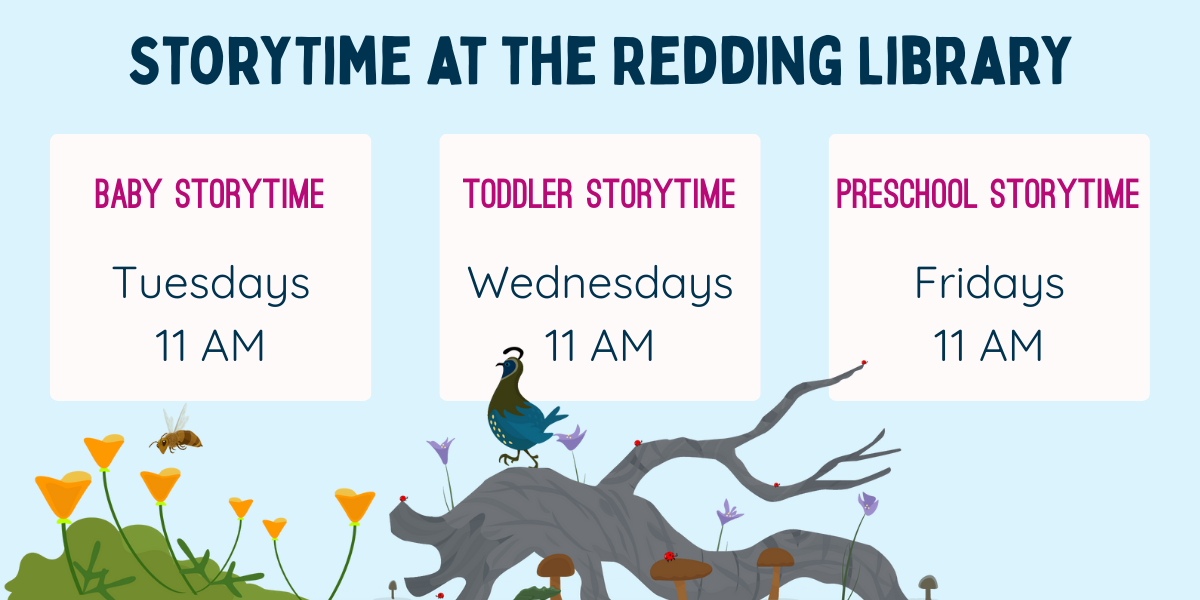 STORYTIME AT THE REDDING LIBRARY

BABY STORYTIME

Tuesdays
11 AM

TODDLER STORYTIME

Wednesdays
11 AM

PRESCHOOL STORYTIME

Fridays
11 AM